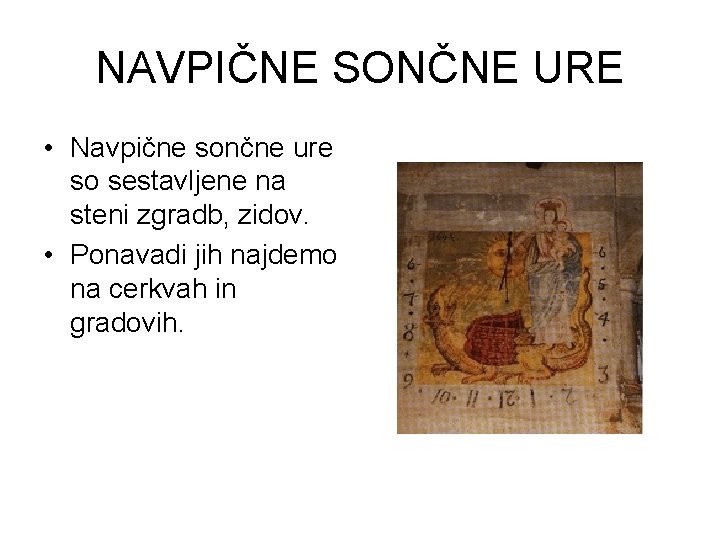 NAVPIČNE SONČNE URE

• Navpične sončne ure so sestavljene na steni zgradb, zidov.
• Ponavadi jih najdemo na cerkvah in gradovih.

6 7 8 9 10 11 12 1 2 3 4 5 6